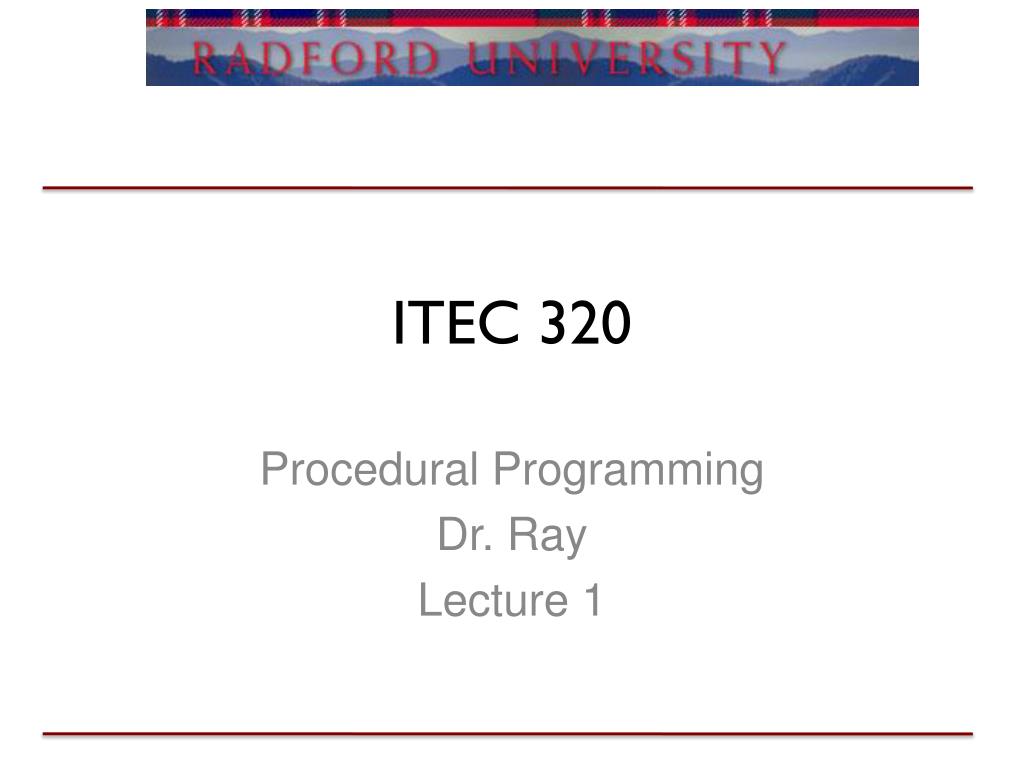 RADFORD UNIVERSITY

ITEC 320

Procedural Programming
Dr. Ray
Lecture 1